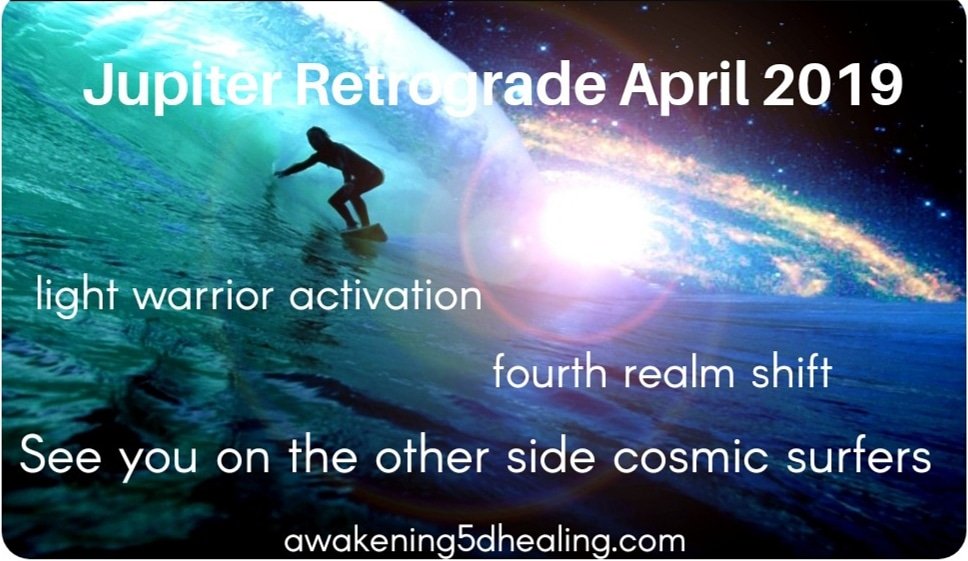 Jupiter Retrograde April 2019

light warrior activation

fourth realm shift

See you on the other side cosmic surfers

awakening5dhealing.com